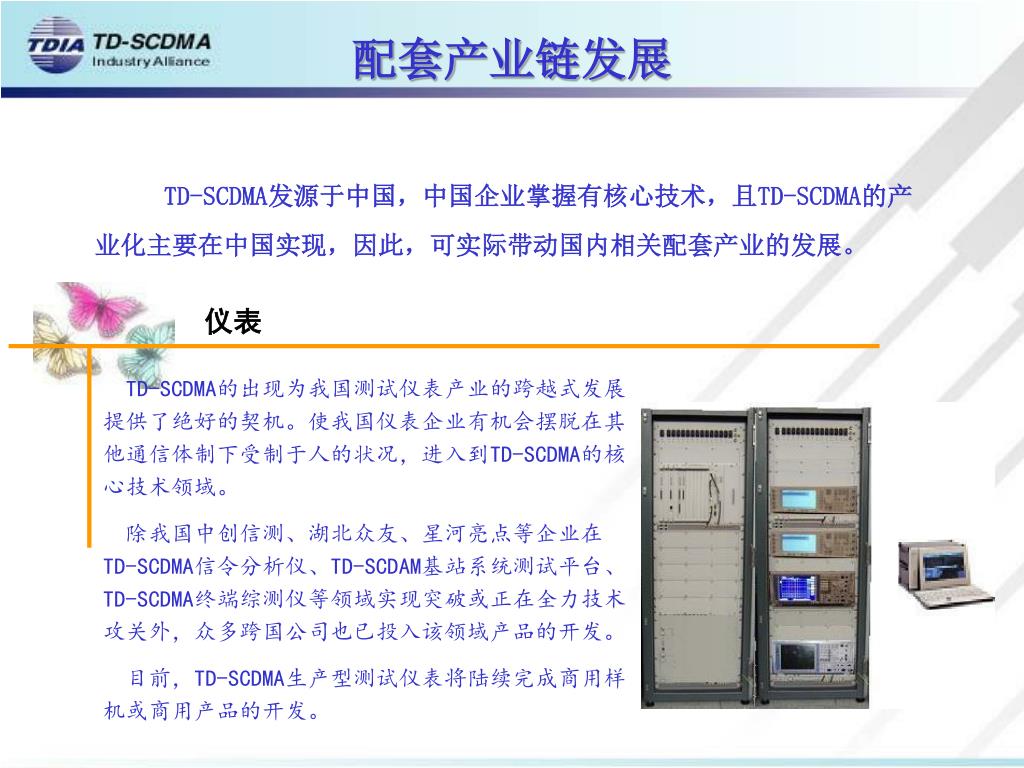 TDIA TD-SCDMA Industry Alliance

配套产业链发展

TD-SCDMA发源于中国，中国企业掌握有核心技术，且TD-SCDMA的产业化主要在中国实现，因此，可实际带动国内相关配套产业的发展。

仪表

TD-SCDMA的出现为我国测试仪表产业的跨越式发展提供了绝好的契机。使我国仪表企业有机会摆脱在其他通信体制下受制于人的状况，进入到TD-SCDMA的核心技术领域。

除我国中创信测、湖北众友、星河亮点等企业在TD-SCDMA信令分析仪、TD-SCDAM基站系统测试平台、TD-SCDMA终端综测仪等领域实现突破或正在全力技术攻关外，众多跨国公司也已投入该领域产品的开发。

目前，TD-SCDMA生产型测试仪表将陆续完成商用样机或商用产品的开发。